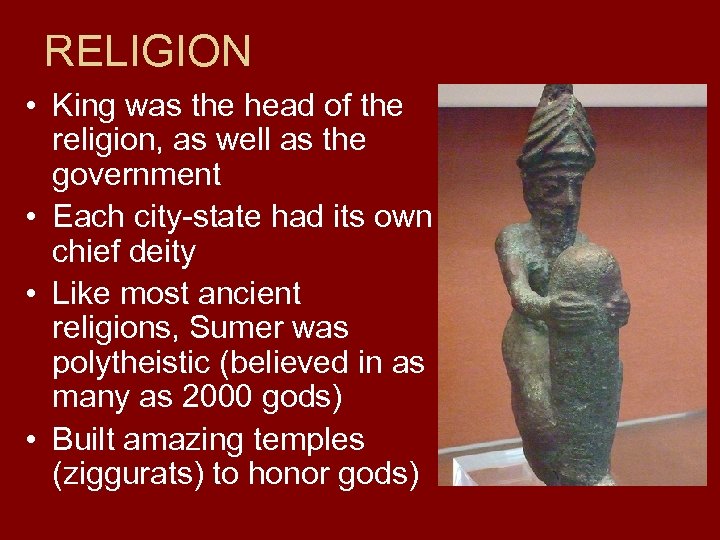 RELIGION

• King was the head of the religion, as well as the government
• Each city-state had its own chief deity
• Like most ancient religions, Sumer was polytheistic (believed in as many as 2000 gods)
• Built amazing temples (ziggurats) to honor gods)